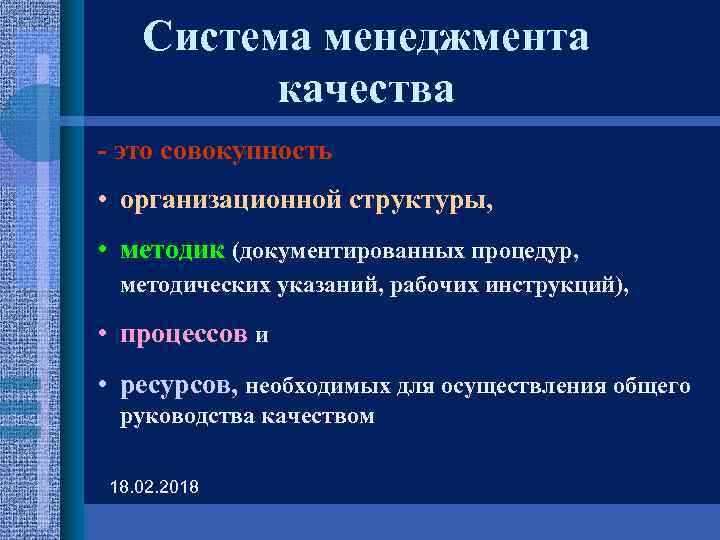 Система менеджмента качества

- это совокупность

• организационной структуры,

• методик (документированных процедур, методических указаний, рабочих инструкций),

• процессов и

• ресурсов, необходимых для осуществления общего руководства качеством

18.02.2018